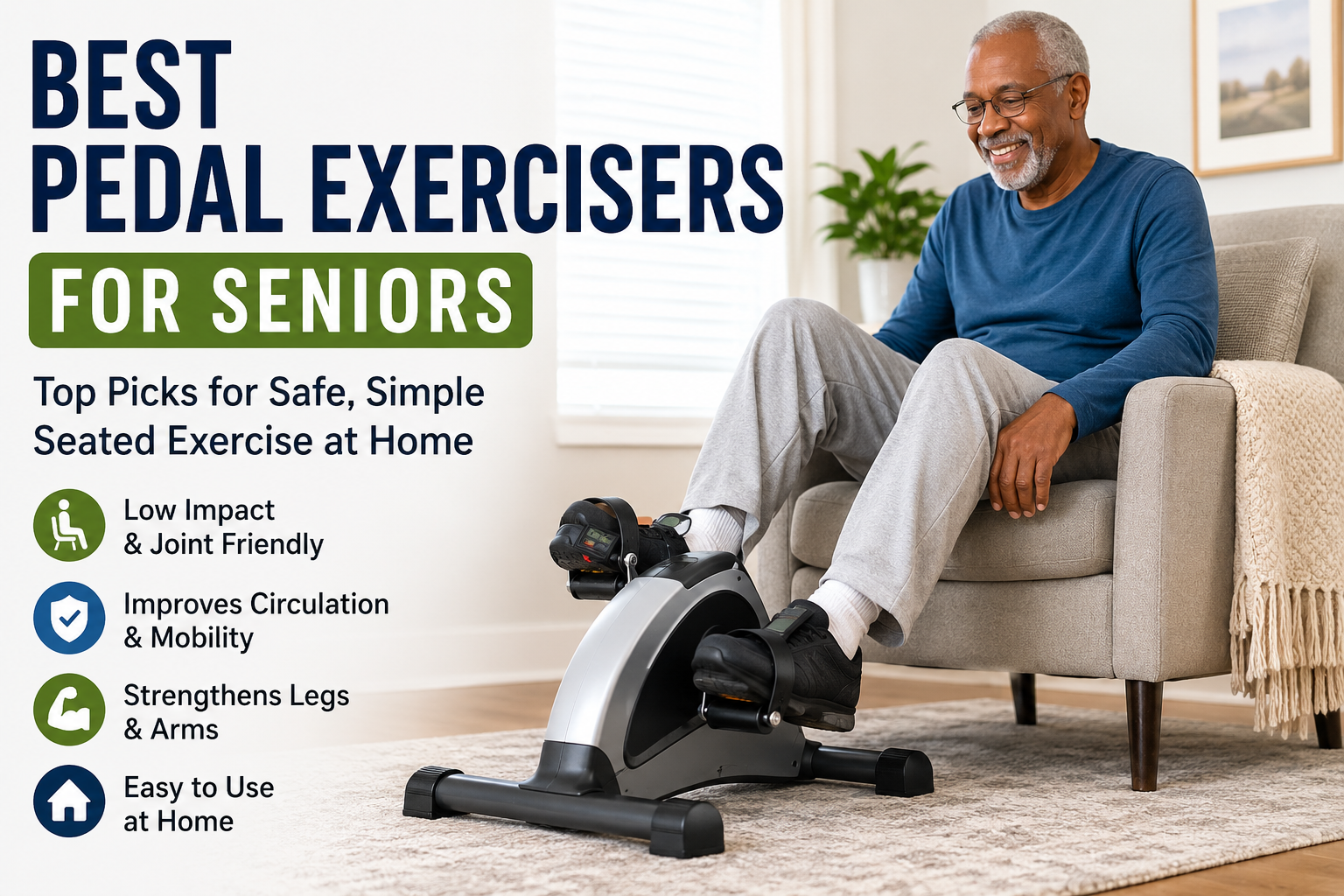 BEST
PEDAL EXERCISERS
FOR SENIORS

Top Picks for Safe, Simple Seated Exercise at Home

Low Impact & Joint Friendly

Improves Circulation & Mobility

Strengthens Legs & Arms

Easy to Use at Home